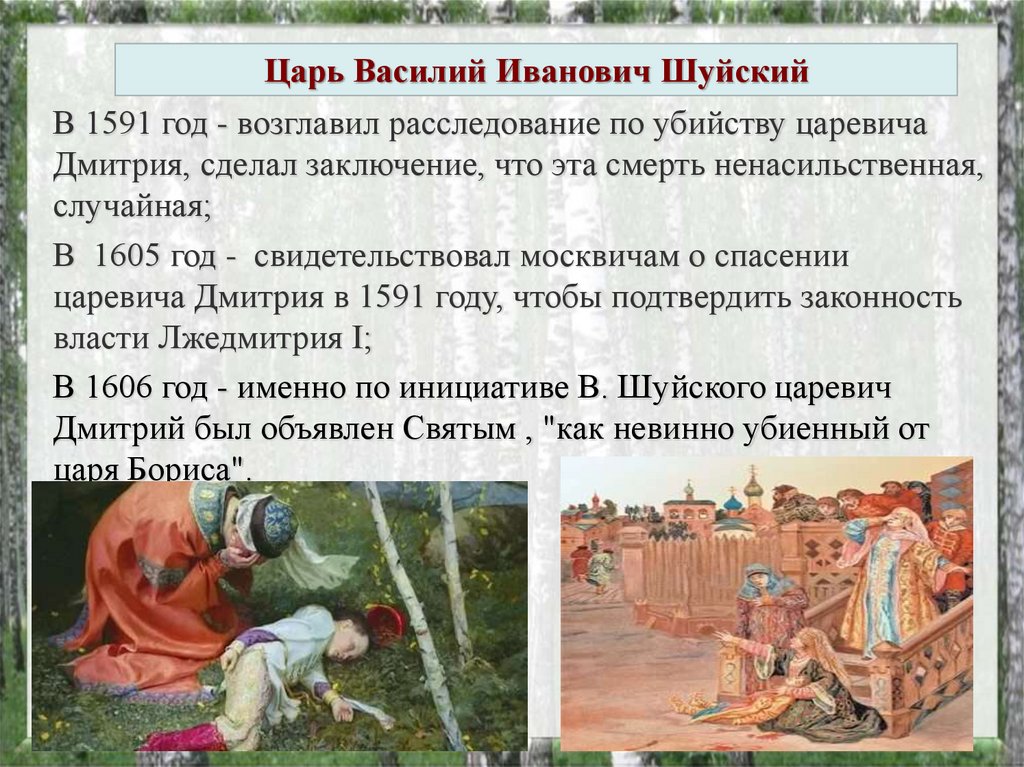 Царь Василий Иванович Шуйский

В 1591 год - возглавил расследование по убийству царевича Дмитрия, сделал заключение, что эта смерть ненасильственная, случайная;

В 1605 год - свидетельствовал москвичам о спасении царевича Дмитрия в 1591 году, чтобы подтвердить законность власти Лжедмитрия I;

В 1606 год - именно по инициативе В. Шуйского царевич Дмитрий был объявлен Святым , "как невинно убиенный от царя Бориса".